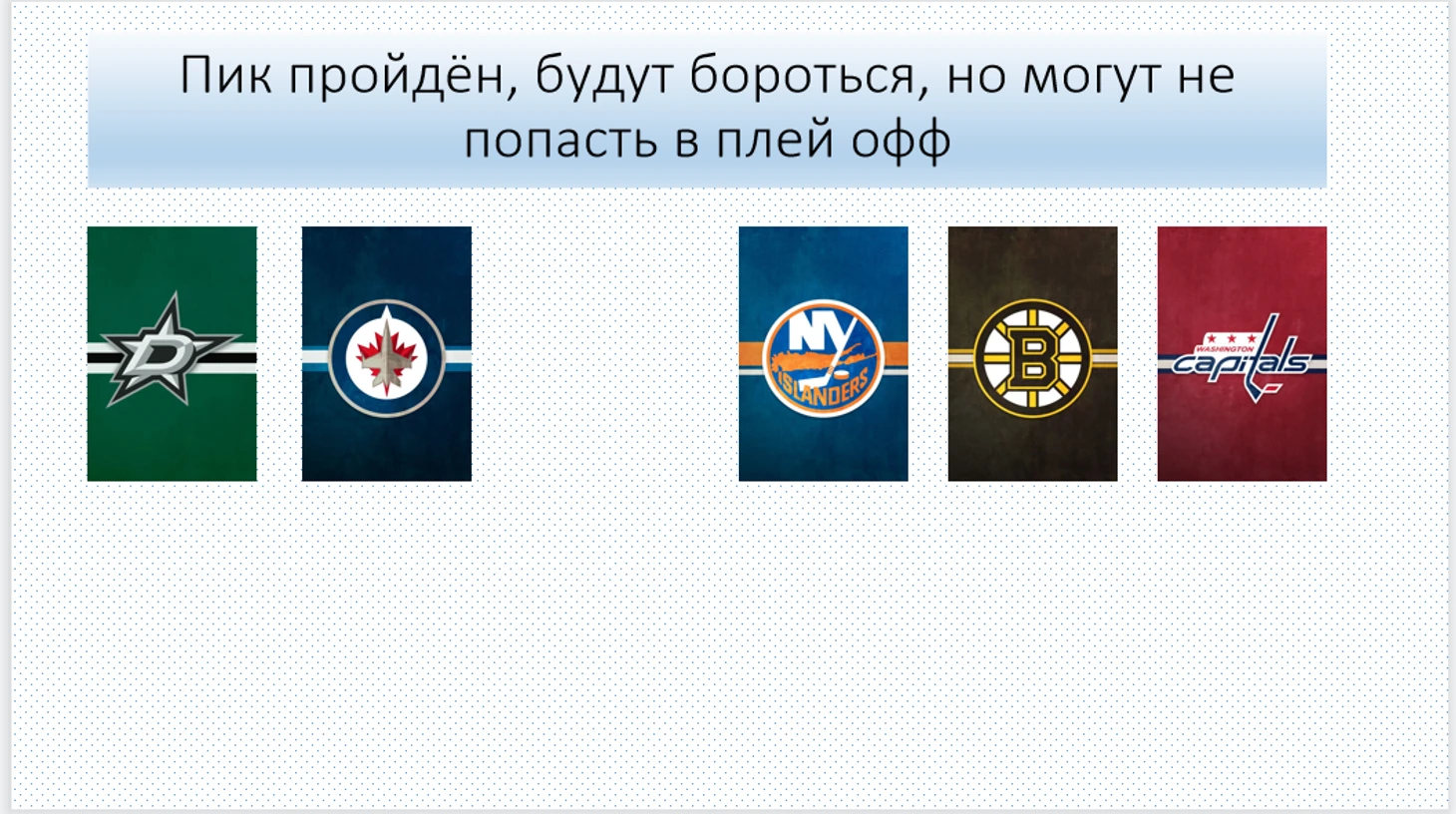 Пик пройдён, будут бороться, но могут не попасть в плей офф

D

NY
ISLANDERS

B

WASHINGTON
capitals